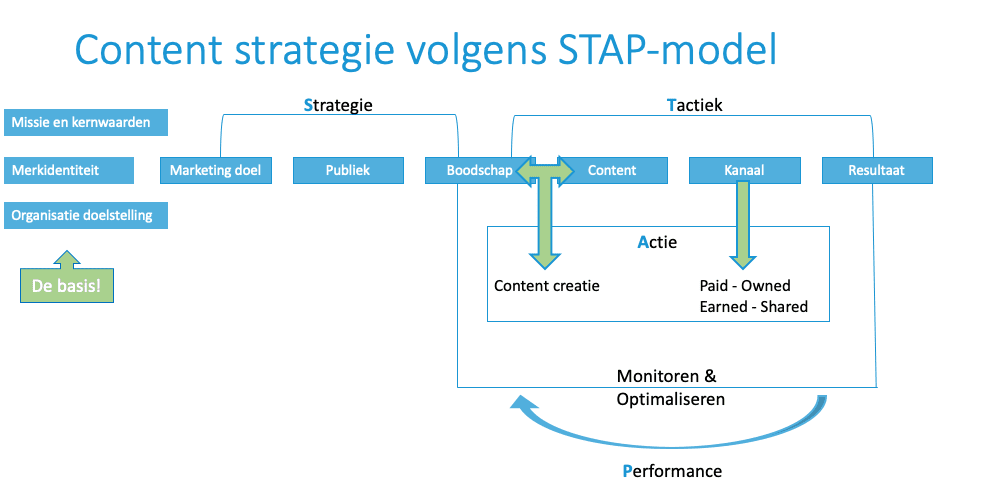 Content strategie volgens STAP-model

Missie en kernwaarden

Merkidentiteit

Organisatie doelstelling

De basis!

Strategie

Marketing doel

Publiek

Boodschap

Tactiek

Content

Kanaal

Resultaat

Actie

Content creatie

Paid - Owned
Earned - Shared

Monitoren &
Optimaliseren

Performance